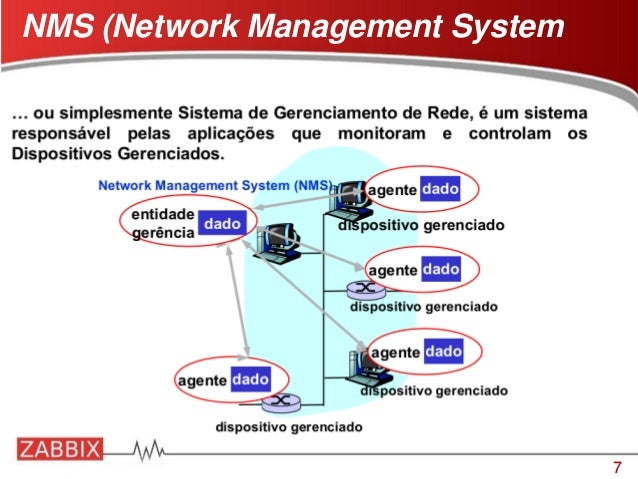 NMS (Network Management System

… ou simplesmente Sistema de Gerenciamento de Rede, é um sistema responsável pelas aplicações que monitoram e controlam os Dispositivos Gerenciados.

Network Management System (NMS)

entidade gerência dado

agente dado

dispositivo gerenciado

agente dado

dispositivo gerenciado

agente dado

dispositivo gerenciado

agente dado

dispositivo gerenciado

ZABBIX

7